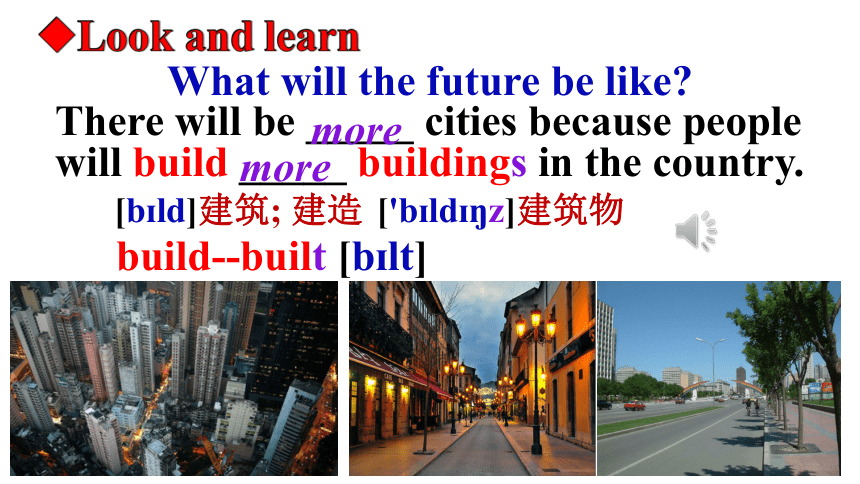 ◆Look and learn

What will the future be like?

There will be more cities because people will build more buildings in the country.

[bɪld]建筑; 建造 ['bɪldɪŋz]建筑物

build--built [bɪlt]